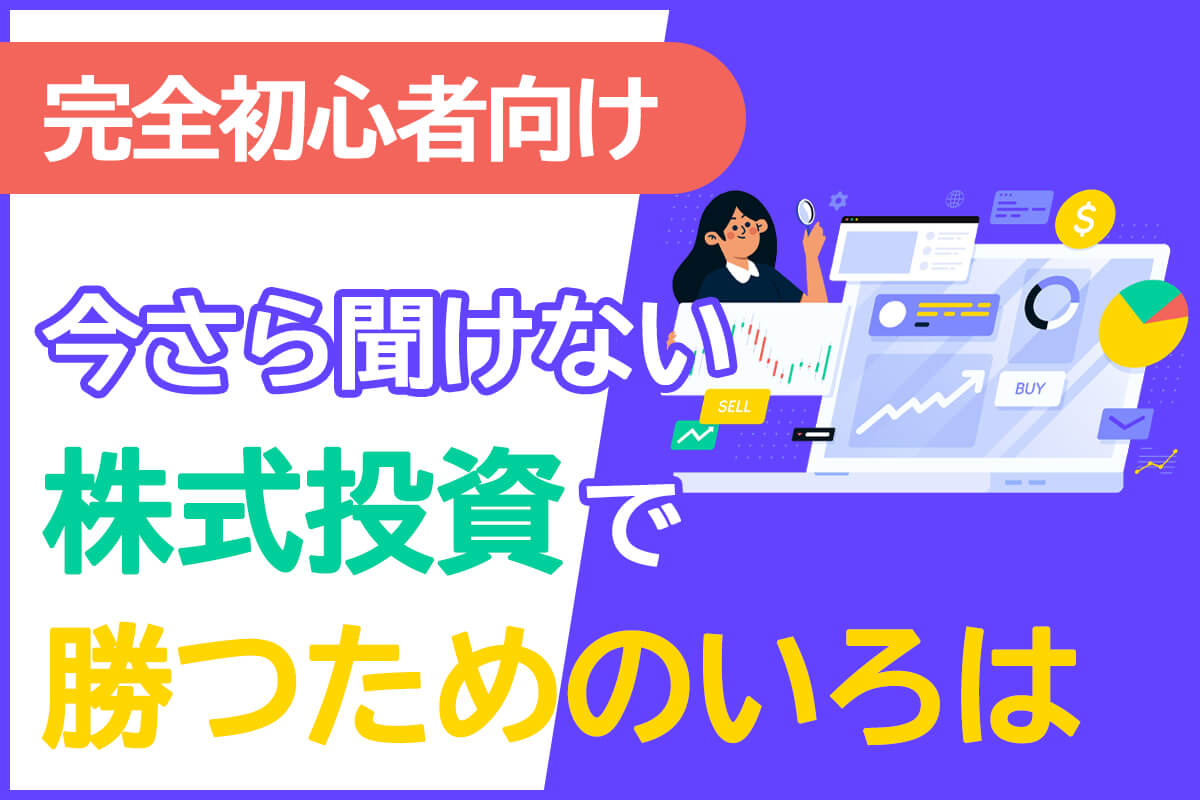 完全初心者向け

今さら聞けない
株式投資で
勝つためのいろは

SELL
BUY
$